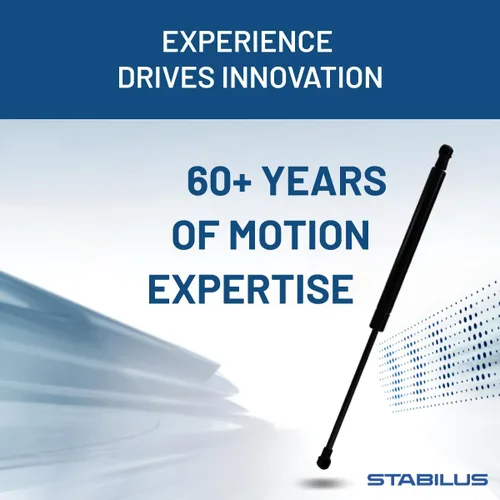 EXPERIENCE
DRIVES INNOVATION

60+ YEARS
OF MOTION
EXPERTISE

STABILUS